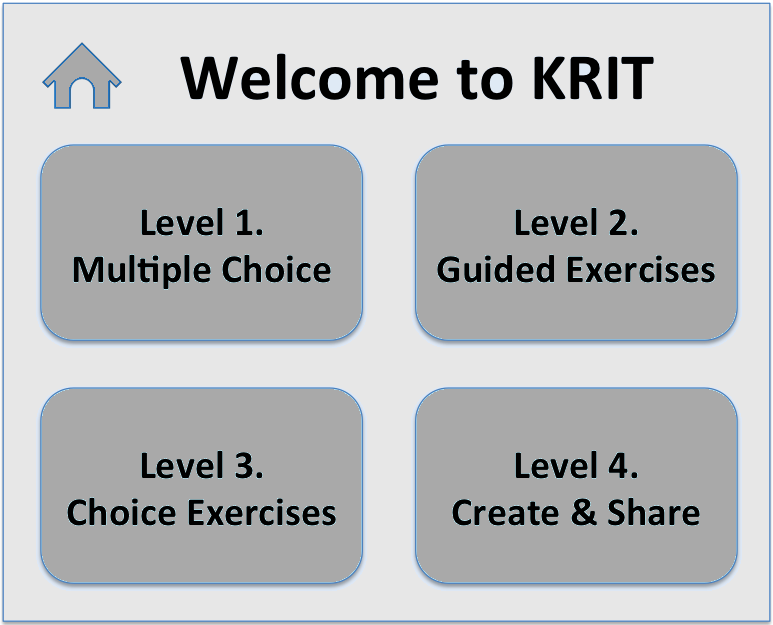 Welcome to KRIT

Level 1.
Multiple Choice

Level 2.
Guided Exercises

Level 3.
Choice Exercises

Level 4.
Create & Share